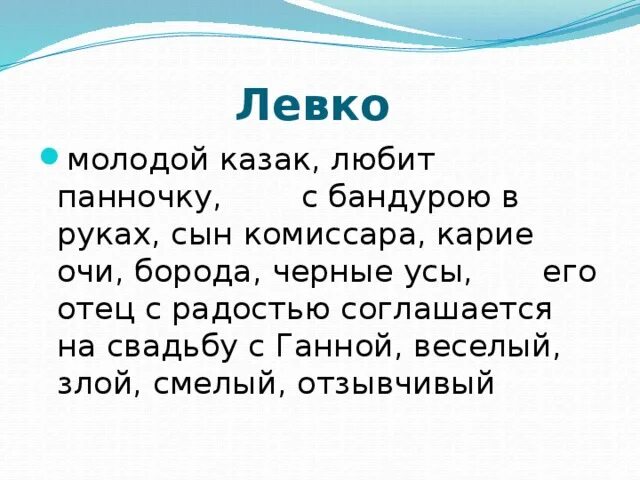 Левко

молодой казак, любит панночку, с бандурою в руках, сын комиссара, карие очи, борода, черные усы, его отец с радостью соглашается на свадьбу с Ганной, веселый, злой, смелый, отзывчивый